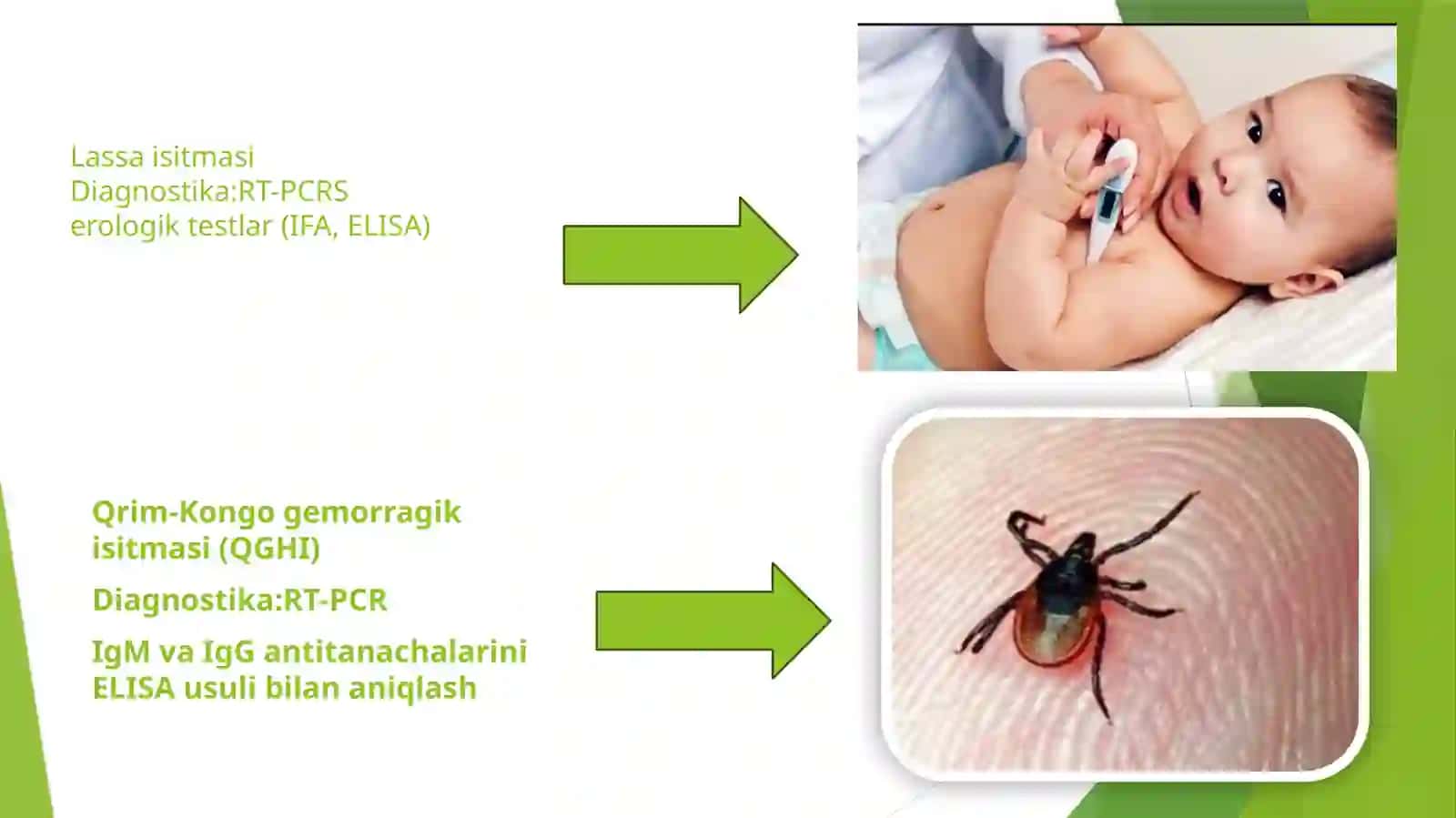 Lassa isitmasi
Diagnostika:RT-PCRS
erologik testlar (IFA, ELISA)

Qrim-Kongo gemorragik isitmasi (QGHI)

Diagnostika:RT-PCR

IgM va IgG antitanachalarini ELISA usuli bilan aniqlash